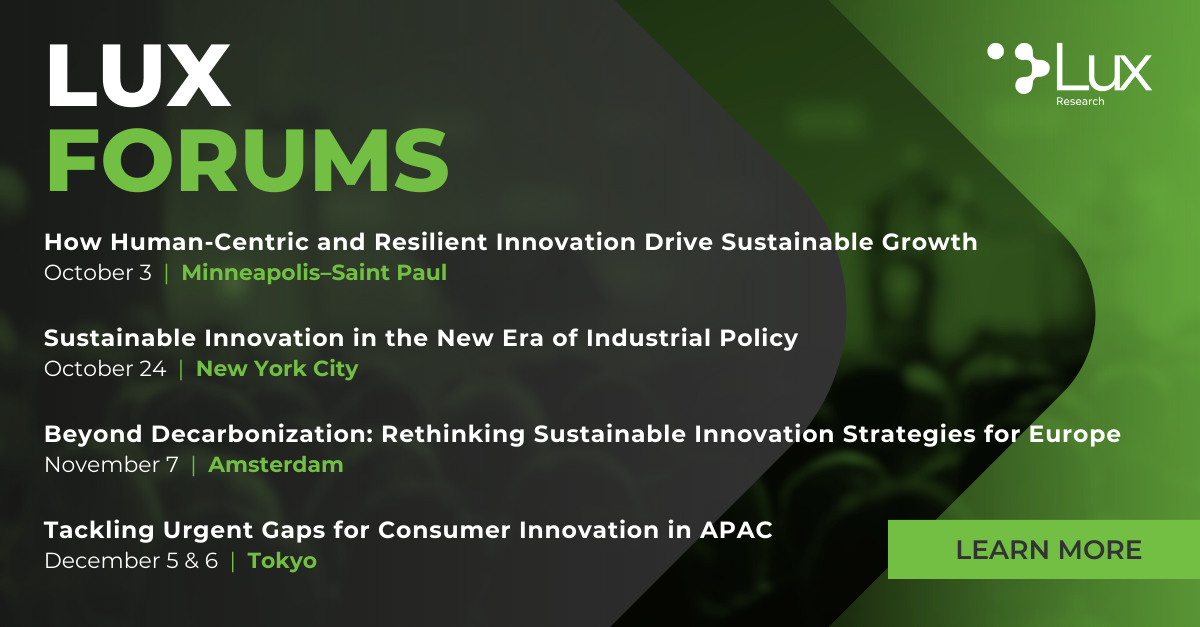 LUX
FORUMS

Lux
Research

How Human-Centric and Resilient Innovation Drive Sustainable Growth
October 3 | Minneapolis–Saint Paul

Sustainable Innovation in the New Era of Industrial Policy
October 24 | New York City

Beyond Decarbonization: Rethinking Sustainable Innovation Strategies for Europe
November 7 | Amsterdam

Tackling Urgent Gaps for Consumer Innovation in APAC
December 5 & 6 | Tokyo

LEARN MORE